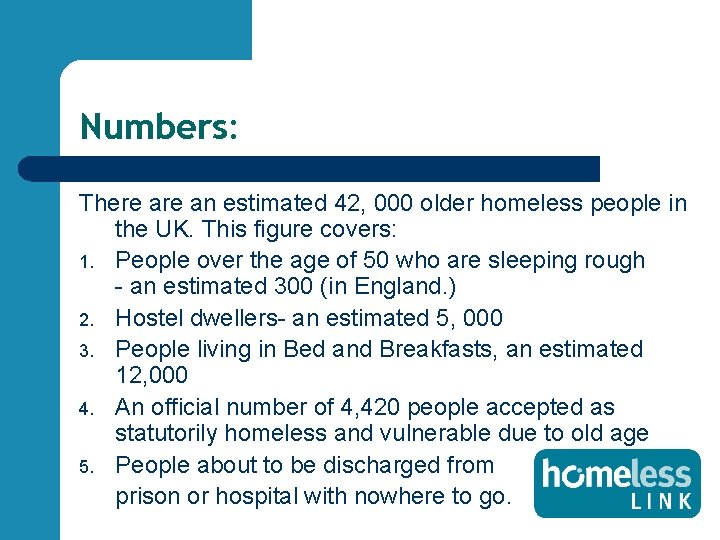 Numbers:

There are an estimated 42, 000 older homeless people in the UK. This figure covers:

1. People over the age of 50 who are sleeping rough - an estimated 300 (in England.)
2. Hostel dwellers- an estimated 5, 000
3. People living in Bed and Breakfasts, an estimated 12,000
4. An official number of 4,420 people accepted as statutorily homeless and vulnerable due to old age
5. People about to be discharged from prison or hospital with nowhere to go.

homeless LINK